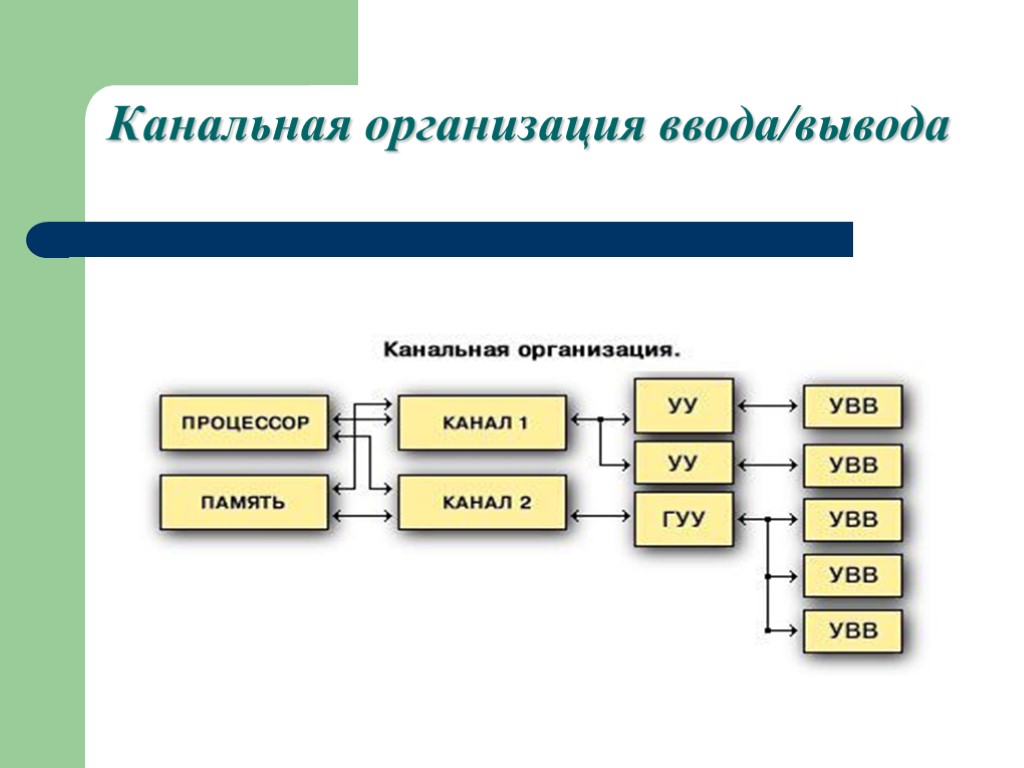 Канальная организация ввода/вывода

Канальная организация.

ПРОЦЕССОР

ПАМЯТЬ

КАНАЛ 1

КАНАЛ 2

УУ

УУ

ГУУ

УВВ

УВВ

УВВ

УВВ

УВВ